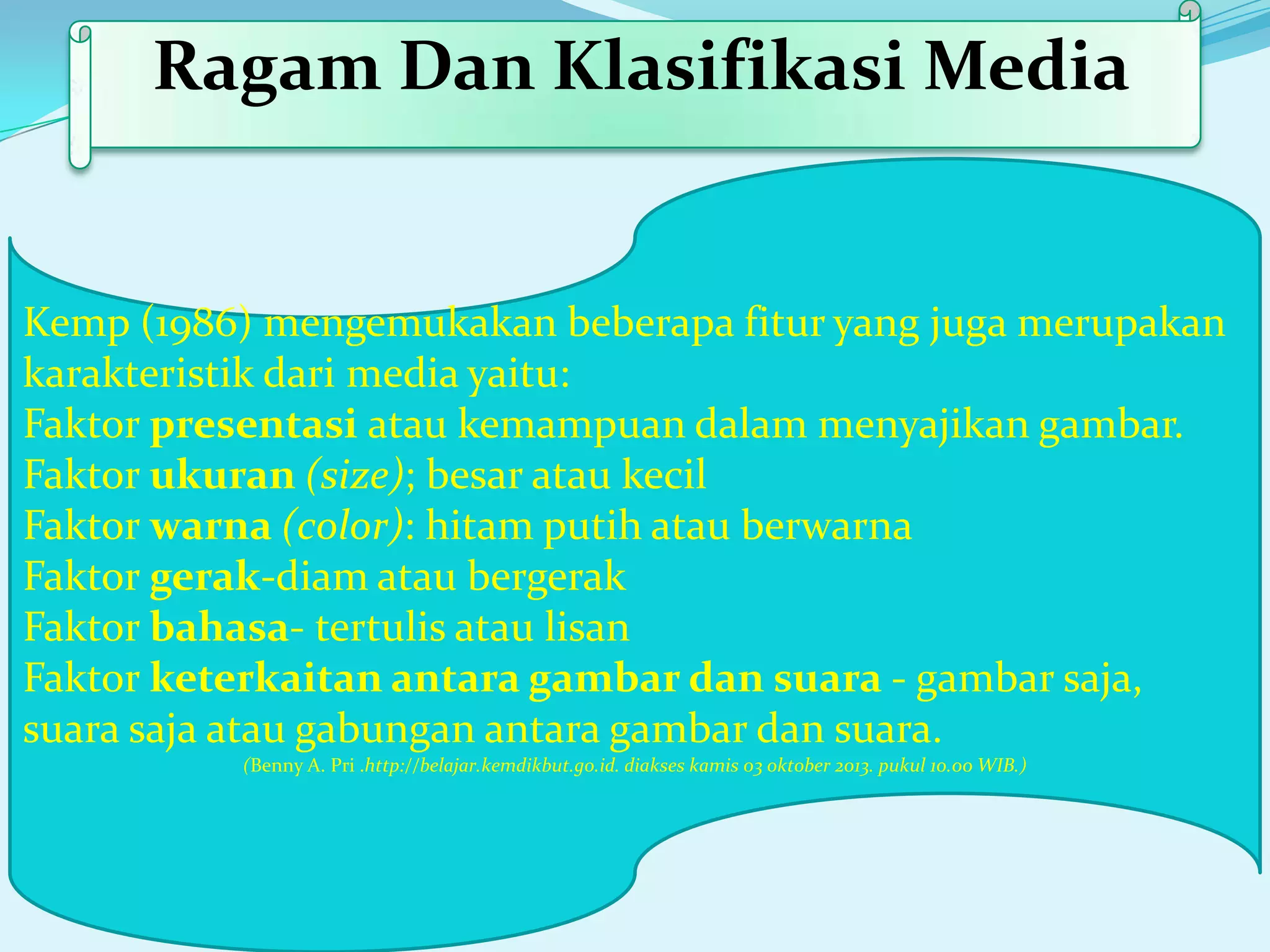 Ragam Dan Klasifikasi Media

Kemp (1986) mengemukakan beberapa fitur yang juga merupakan karakteristik dari media yaitu:
Faktor presentasi atau kemampuan dalam menyajikan gambar.
Faktor ukuran (size); besar atau kecil
Faktor warna (color): hitam putih atau berwarna
Faktor gerak-diam atau bergerak
Faktor bahasa- tertulis atau lisan
Faktor keterkaitan antara gambar dan suara - gambar saja, suara saja atau gabungan antara gambar dan suara.
(Benny A. Pri .http://belajar.kemdikbut.go.id. diakses kamis 03 oktober 2013. pukul 10.00 WIB.)